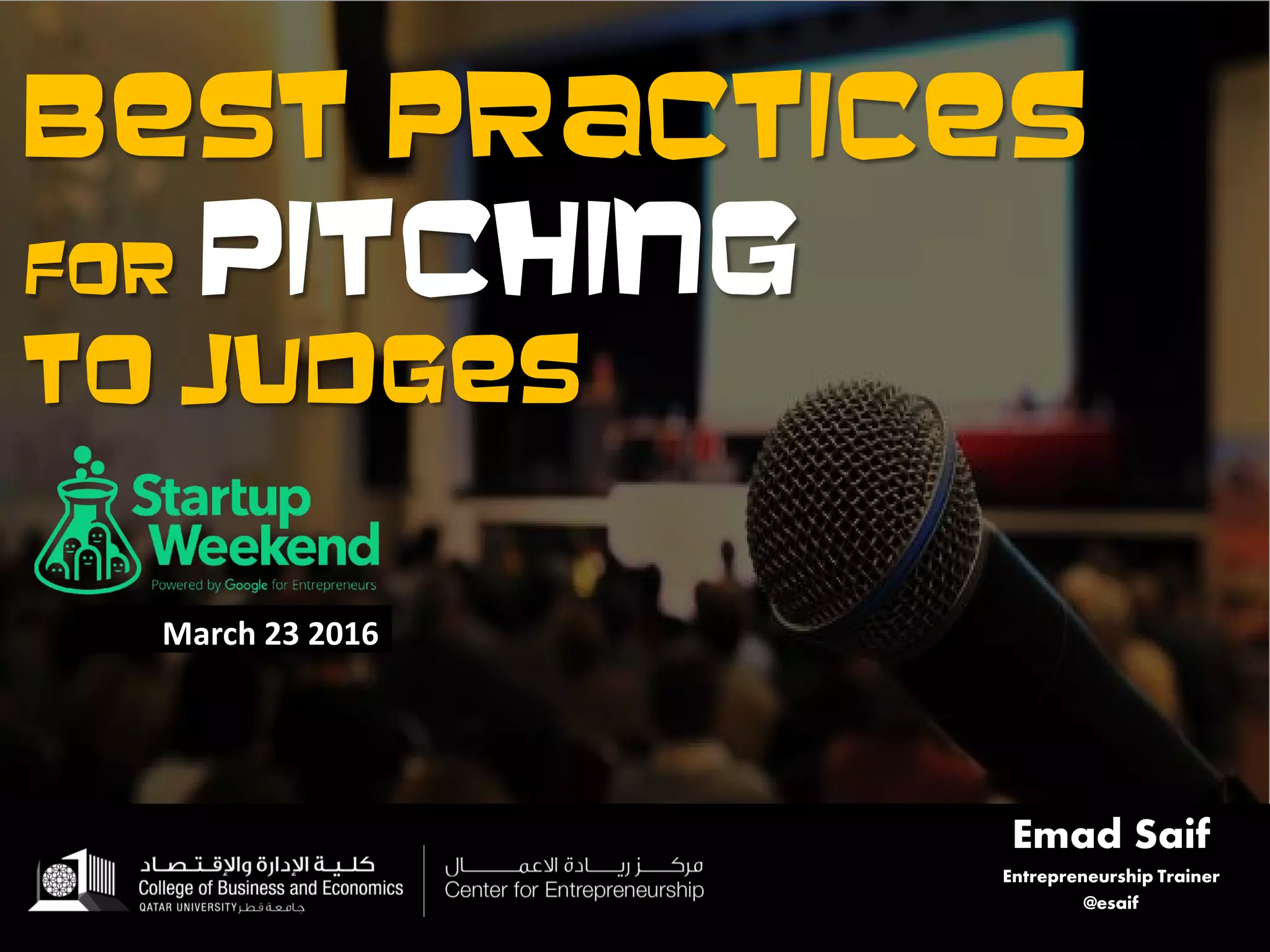 BEST PRACTICES FOR PITCHING TO JUDGES

Startup Weekend
Powered by Google for Entrepreneurs

March 23 2016

كلية الإدارة والإقتصاد
College of Business and Economics
QATAR UNIVERSITY جامعة قطر

مركز ريادة الاعمال
Center for Entrepreneurship

Emad Saif
Entrepreneurship Trainer
@esaif